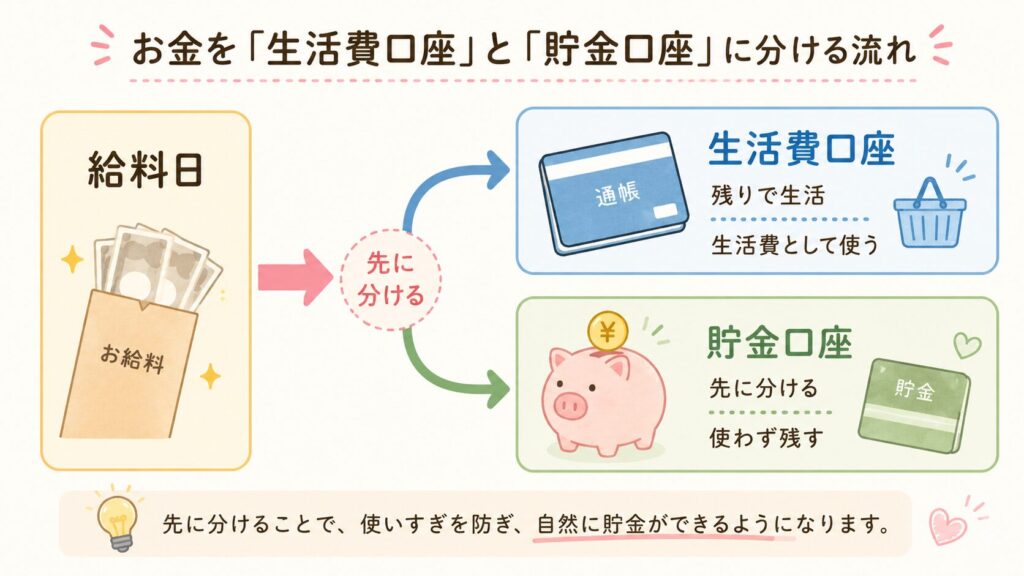 お金を「生活費口座」と「貯金口座」に分ける流れ

給料日

お給料

先に分ける

通帳

生活費口座

残りで生活

生活費として使う

¥

貯金口座

先に分ける

使わず残す

貯金

先に分けることで、使いすぎを防ぎ、自然に貯金ができるようになります。